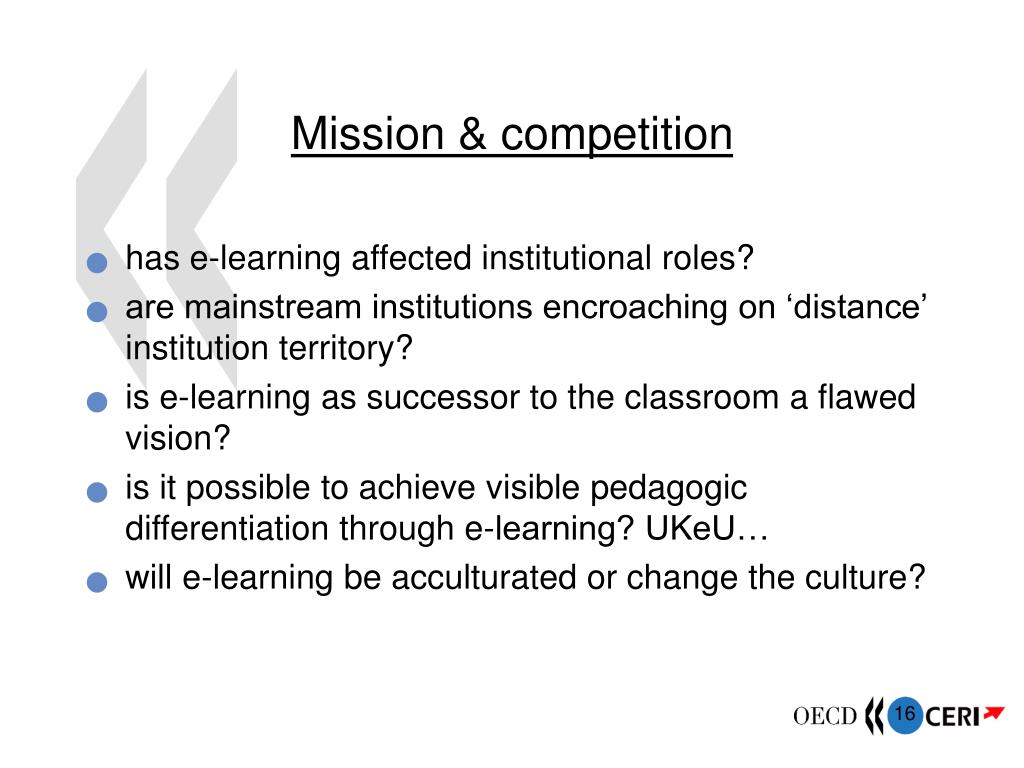 Mission & competition

- has e-learning affected institutional roles?
- are mainstream institutions encroaching on ‘distance’ institution territory?
- is e-learning as successor to the classroom a flawed vision?
- is it possible to achieve visible pedagogic differentiation through e-learning? UKeU…
- will e-learning be acculturated or change the culture?

OECD 16 CERI